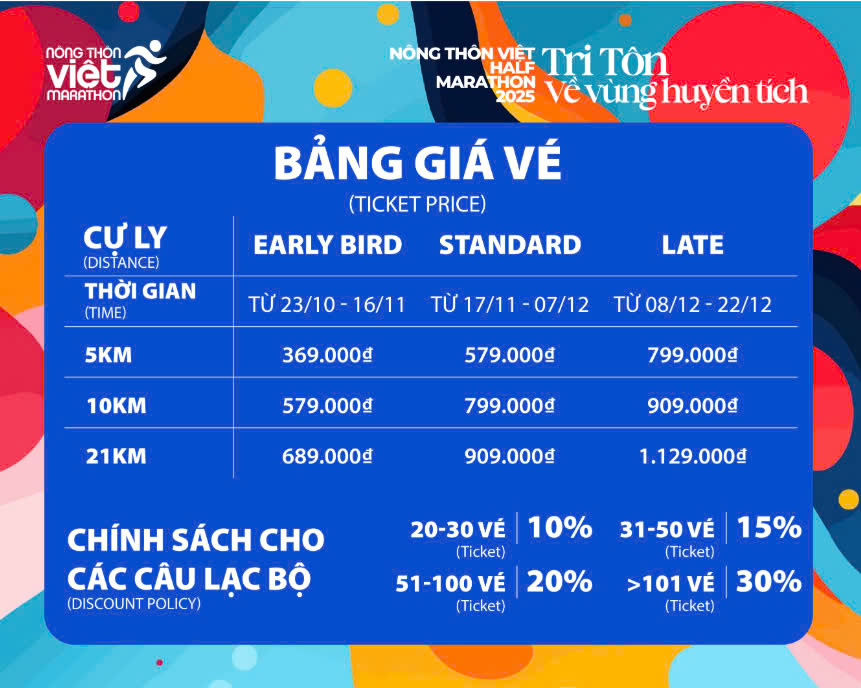 NÔNG THÔN VIỆT MARATHON

NÔNG THÔN VIỆT HALF MARATHON 2025 Tri Tôn Về vùng huyền tích

BẢNG GIÁ VÉ
(TICKET PRICE)

| CỰ LY (DISTANCE) | EARLY BIRD | STANDARD | LATE |
|---|---|---|---|
| THỜI GIAN (TIME) | TỪ 23/10 - 16/11 | TỪ 17/11 - 07/12 | TỪ 08/12 - 22/12 |
| 5KM | 369.000đ | 579.000đ | 799.000đ |
| 10KM | 579.000đ | 799.000đ | 909.000đ |
| 21KM | 689.000đ | 909.000đ | 1.129.000đ |

CHÍNH SÁCH CHO CÁC CÂU LẠC BỘ
(DISCOUNT POLICY)

20-30 VÉ (Ticket) | 10%
31-50 VÉ (Ticket) | 15%
51-100 VÉ (Ticket) | 20%
>101 VÉ (Ticket) | 30%